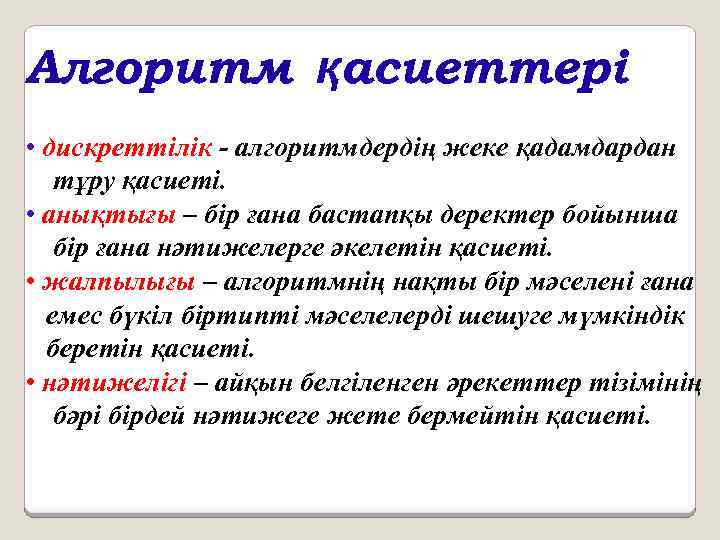 Алгоритм қасиеттері

• дискреттілік - алгоритмдердің жеке қадамдардан тұру қасиеті.

• анықтығы – бір ғана бастапқы деректер бойынша бір ғана нәтижелерге әкелетін қасиеті.

• жалпылығы – алгоритмнің нақты бір мәселені ғана емес бүкіл біртипті мәселелерді шешуге мүмкіндік беретін қасиеті.

• нәтижелігі – айқын белгіленген әрекеттер тізімінің бәрі бірдей нәтижеге жете бермейтін қасиеті.